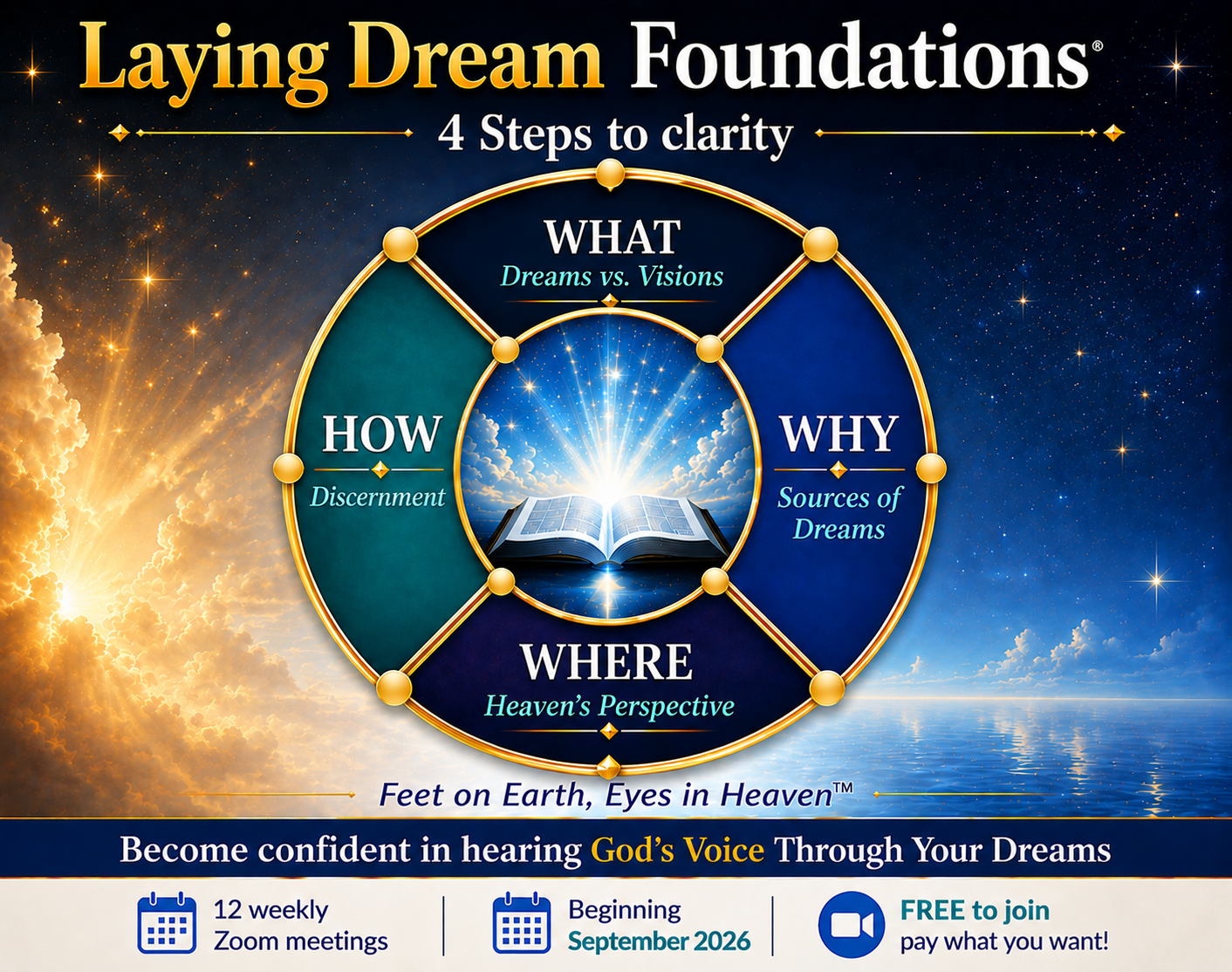 Laying Dream Foundations®

4 Steps to clarity

WHAT
Dreams vs. Visions

HOW
Discernment

WHY
Sources of Dreams

WHERE
Heaven's Perspective

Feet on Earth, Eyes in Heaven™

Become confident in hearing God's Voice Through Your Dreams

12 weekly Zoom meetings

Beginning September 2026

FREE to join
pay what you want!